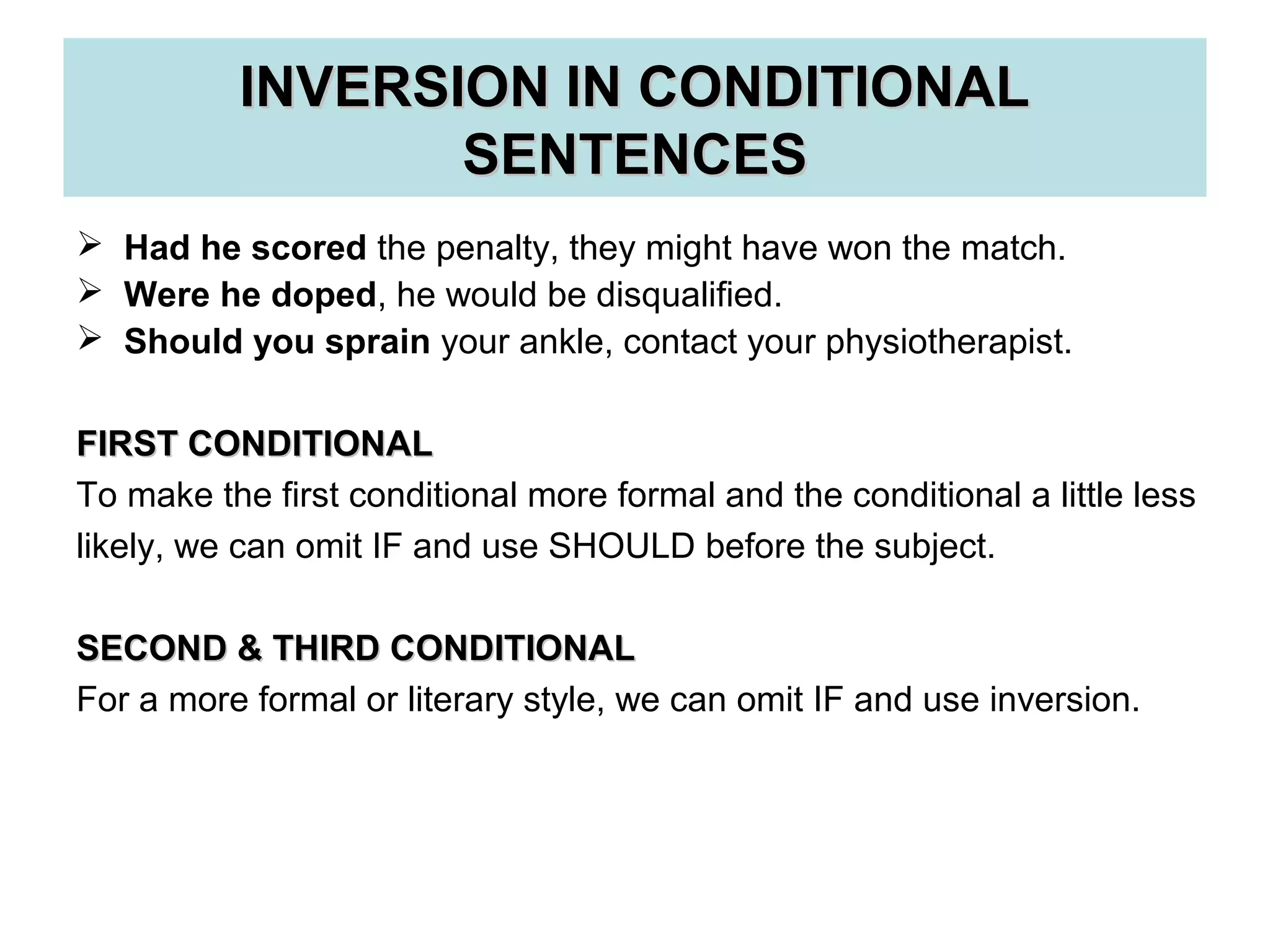 INVERSION IN CONDITIONAL SENTENCES

➢ Had he scored the penalty, they might have won the match.
➢ Were he doped, he would be disqualified.
➢ Should you sprain your ankle, contact your physiotherapist.

FIRST CONDITIONAL
To make the first conditional more formal and the conditional a little less likely, we can omit IF and use SHOULD before the subject.

SECOND & THIRD CONDITIONAL
For a more formal or literary style, we can omit IF and use inversion.